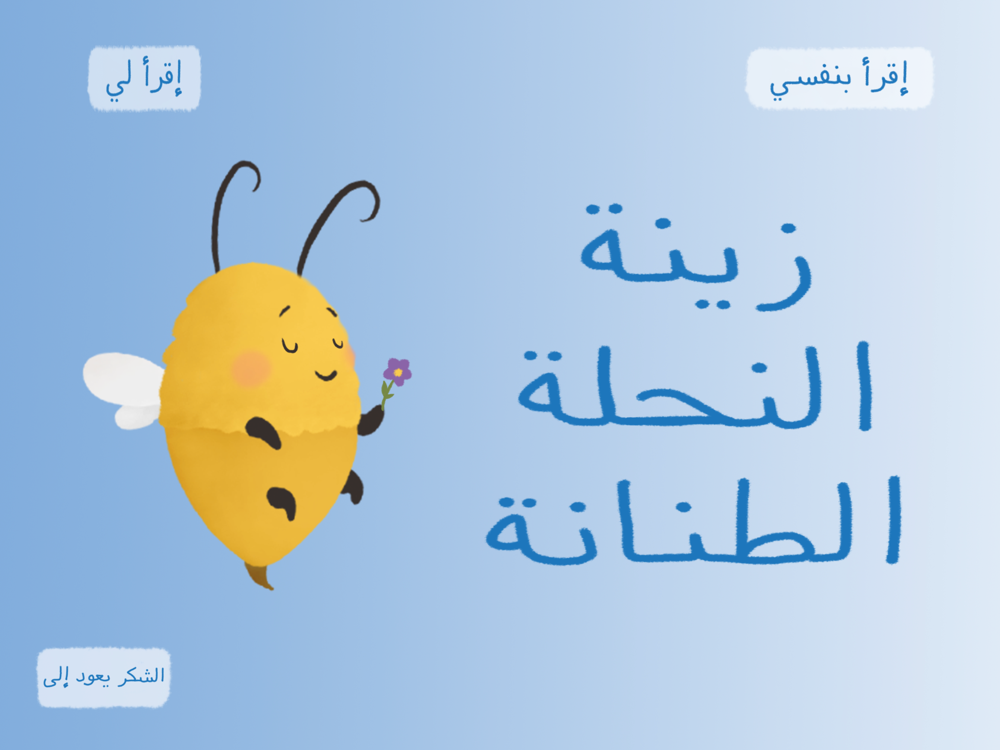 إقرأ بنفسي

إقرأ لي

زينة
النحلة
الطنانة

الشكر يعود إلى